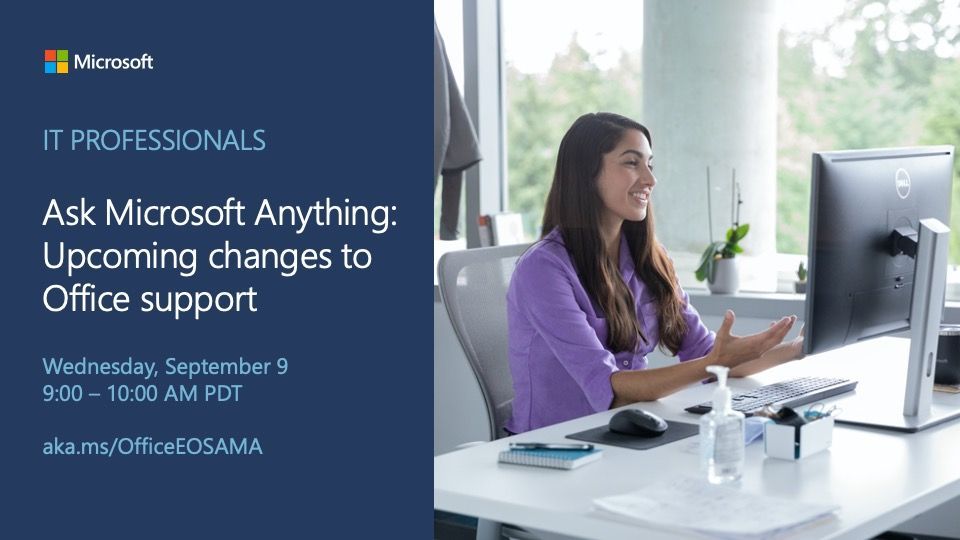 Microsoft

IT PROFESSIONALS

Ask Microsoft Anything: Upcoming changes to Office support

Wednesday, September 9
9:00 – 10:00 AM PDT

aka.ms/OfficeEOSAMA